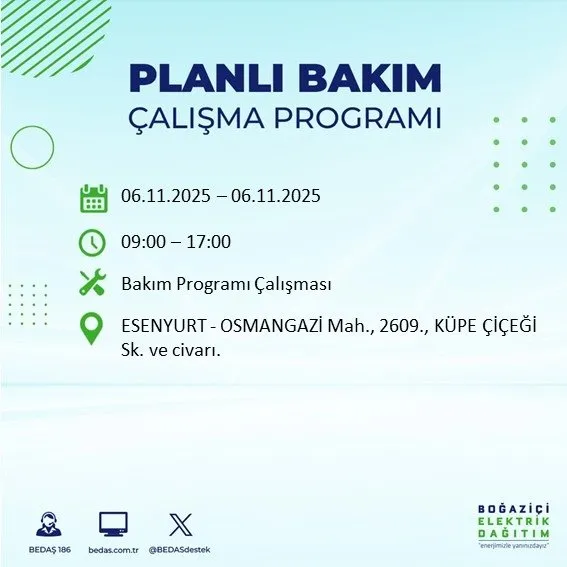 PLANLI BAKIM
ÇALIŞMA PROGRAMI

06.11.2025 – 06.11.2025

09:00 – 17:00

Bakım Programı Çalışması

ESENYURT - OSMANGAZİ Mah., 2609., KÜPE ÇİÇEĞİ Sk. ve civarı.

BEDAŞ 186
bedas.com.tr
@BEDASdestek

BOĞAZİÇİ
ELEKTRİK
DAĞITIM
"enerjimizle yanınızdayız"